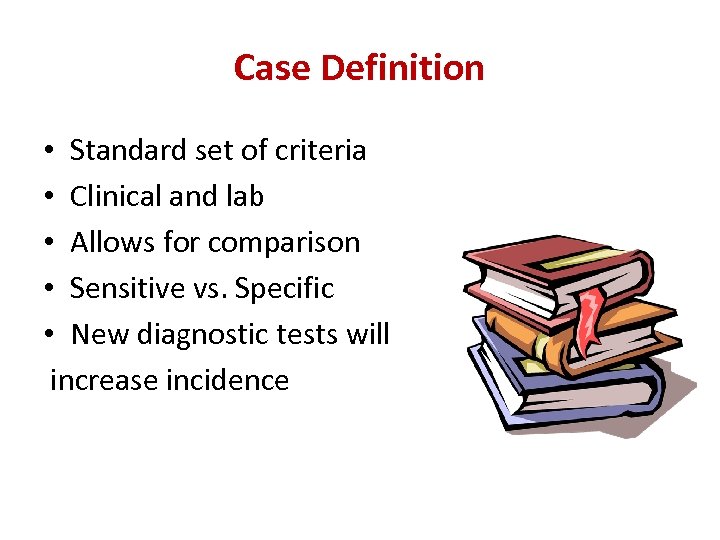 Case Definition

• Standard set of criteria
• Clinical and lab
• Allows for comparison
• Sensitive vs. Specific
• New diagnostic tests will increase incidence